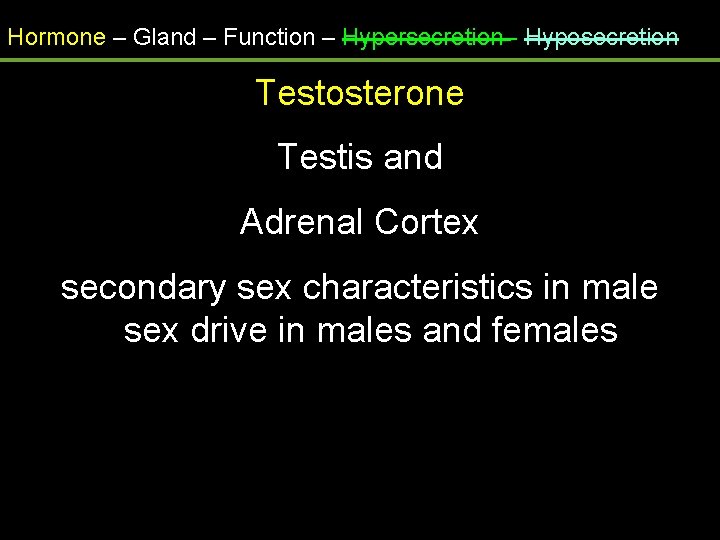 Hormone – Gland – Function – ~~Hypersecretion –~~ ~~Hyposecretion~~

Testosterone

Testis and

Adrenal Cortex

secondary sex characteristics in male sex drive in males and females